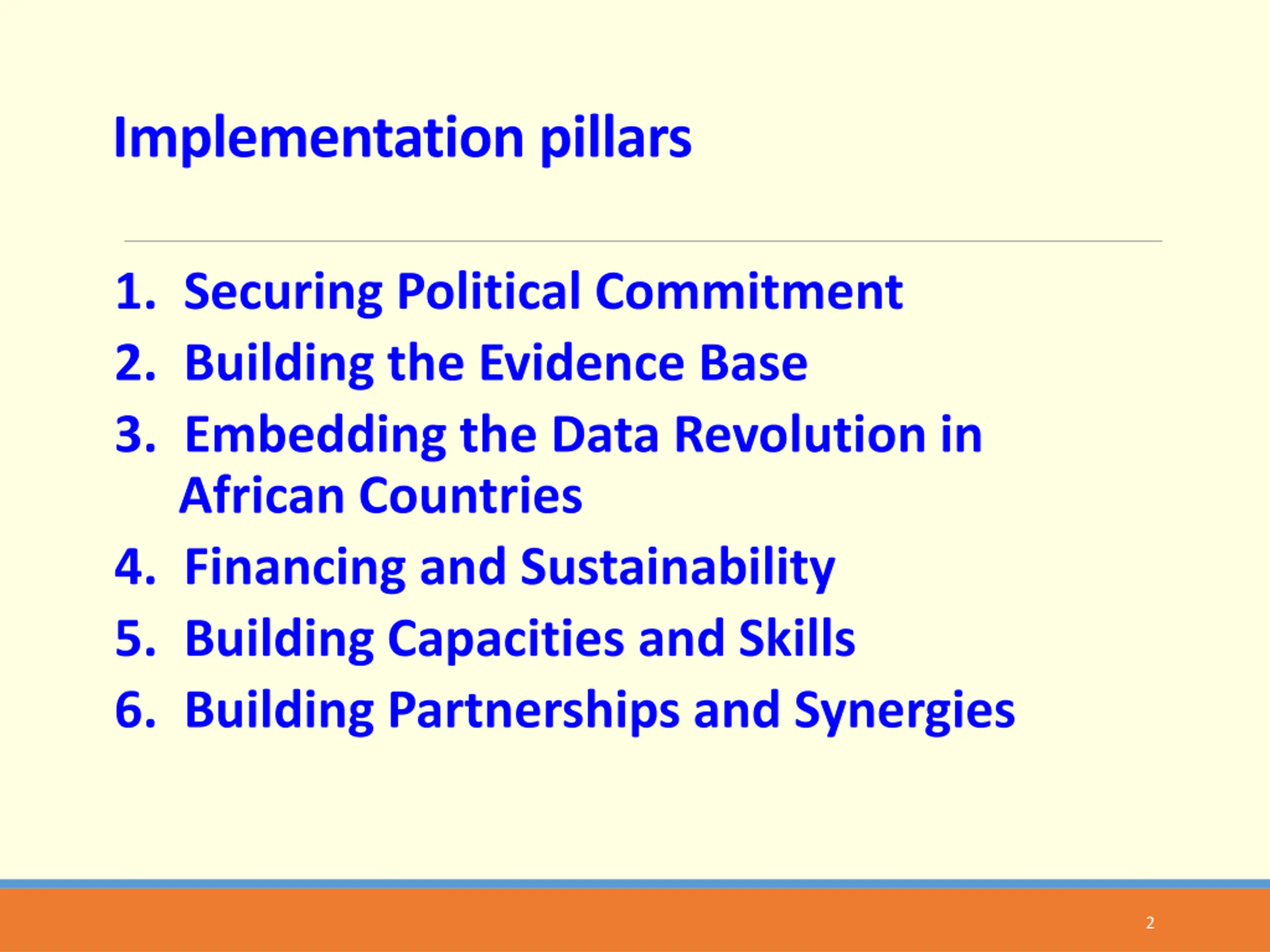 Implementation pillars

1. Securing Political Commitment
2. Building the Evidence Base
3. Embedding the Data Revolution in African Countries
4. Financing and Sustainability
5. Building Capacities and Skills
6. Building Partnerships and Synergies

2